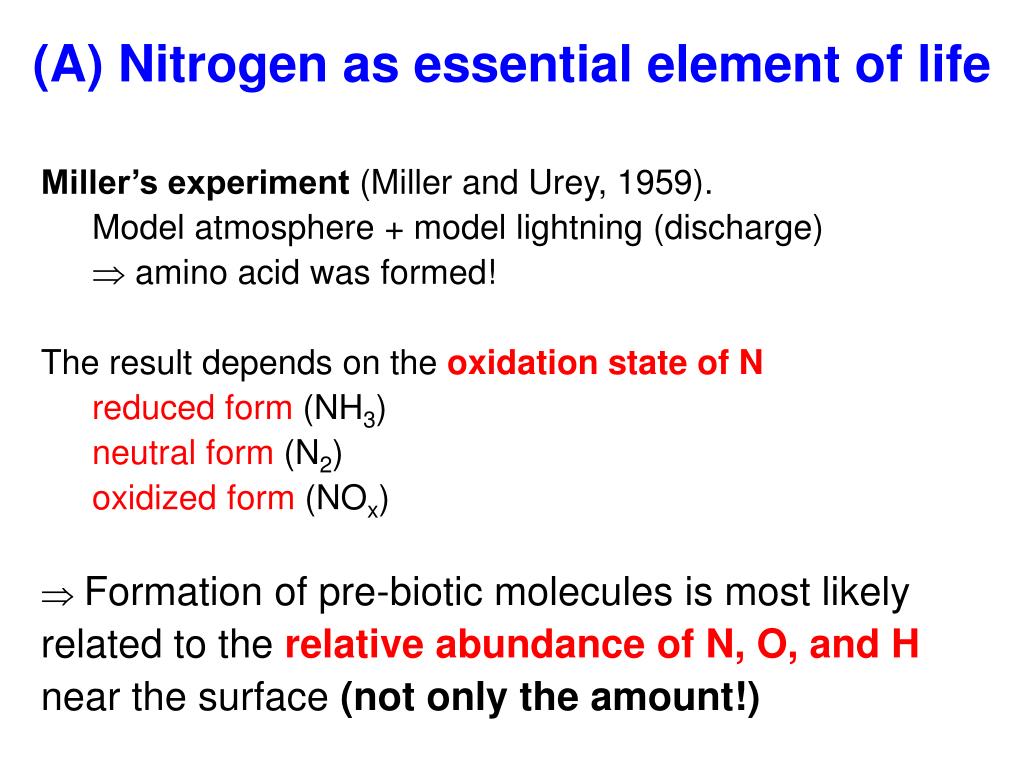 (A) Nitrogen as essential element of life

Miller's experiment (Miller and Urey, 1959).
Model atmosphere + model lightning (discharge)
$\Rightarrow$ amino acid was formed!

The result depends on the oxidation state of N
reduced form ($NH_3$)
neutral form ($N_2$)
oxidized form ($NO_x$)

$\Rightarrow$ Formation of pre-biotic molecules is most likely related to the relative abundance of N, O, and H near the surface (not only the amount!)